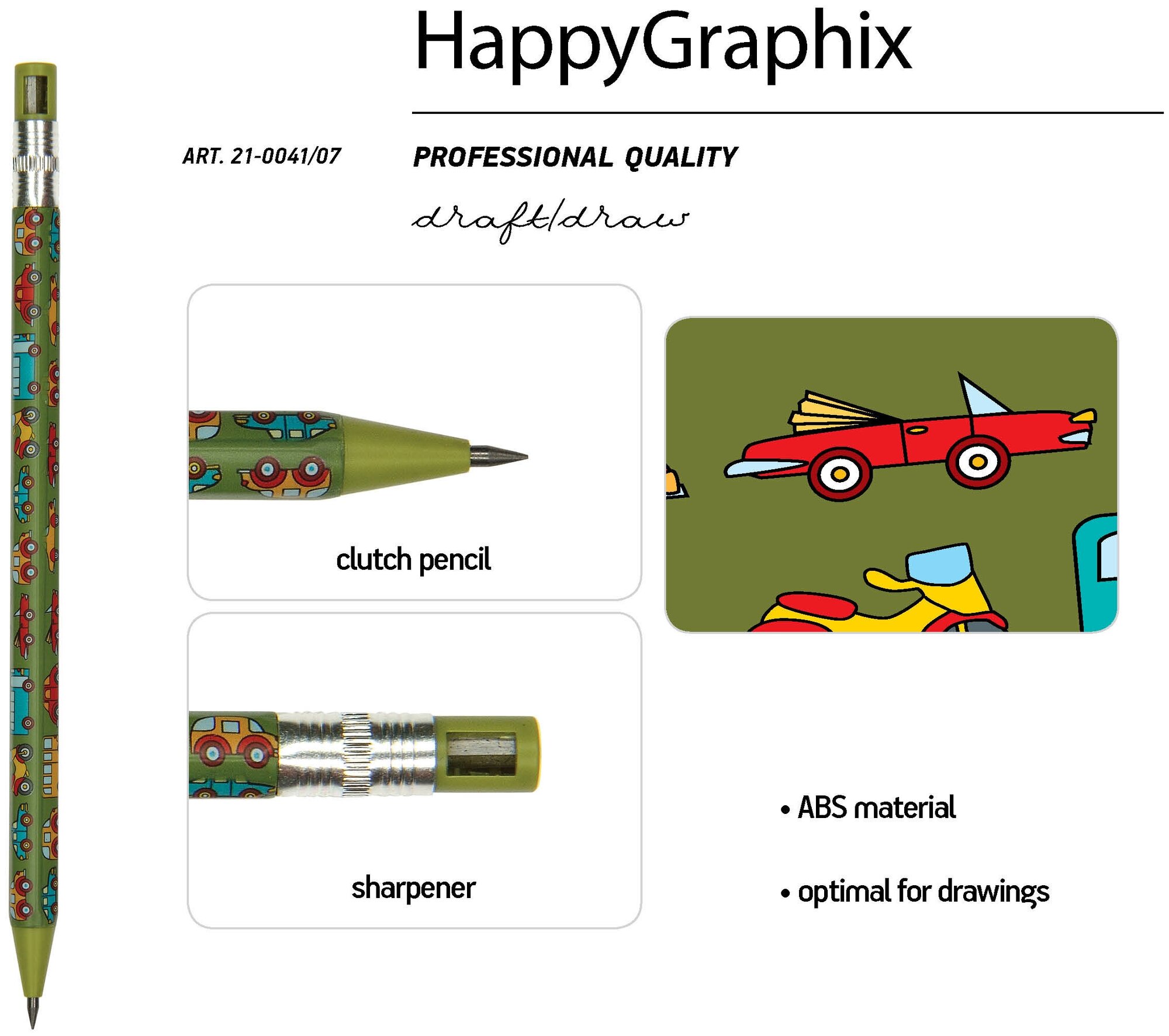 HappyGraphix

ART. 21-0041/07

PROFESSIONAL QUALITY

draft/draw

clutch pencil

sharpener

• ABS material

• optimal for drawings